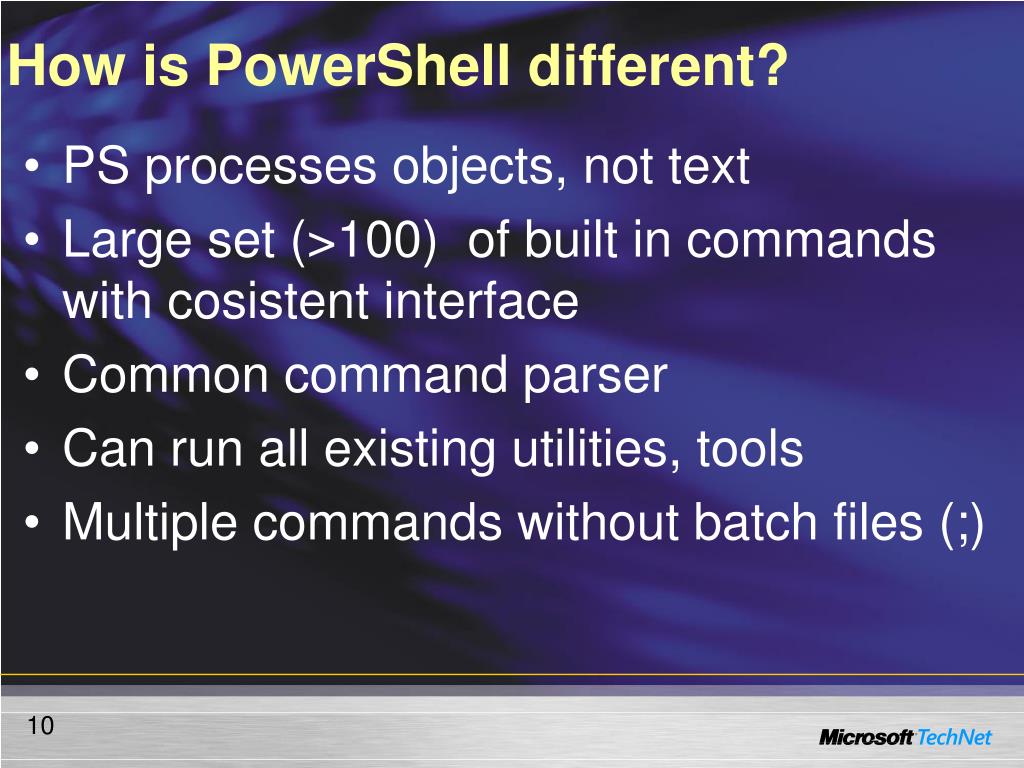 How is PowerShell different?

• PS processes objects, not text
• Large set (>100) of built in commands with cosistent interface
• Common command parser
• Can run all existing utilities, tools
• Multiple commands without batch files (;)

10

Microsoft TechNet